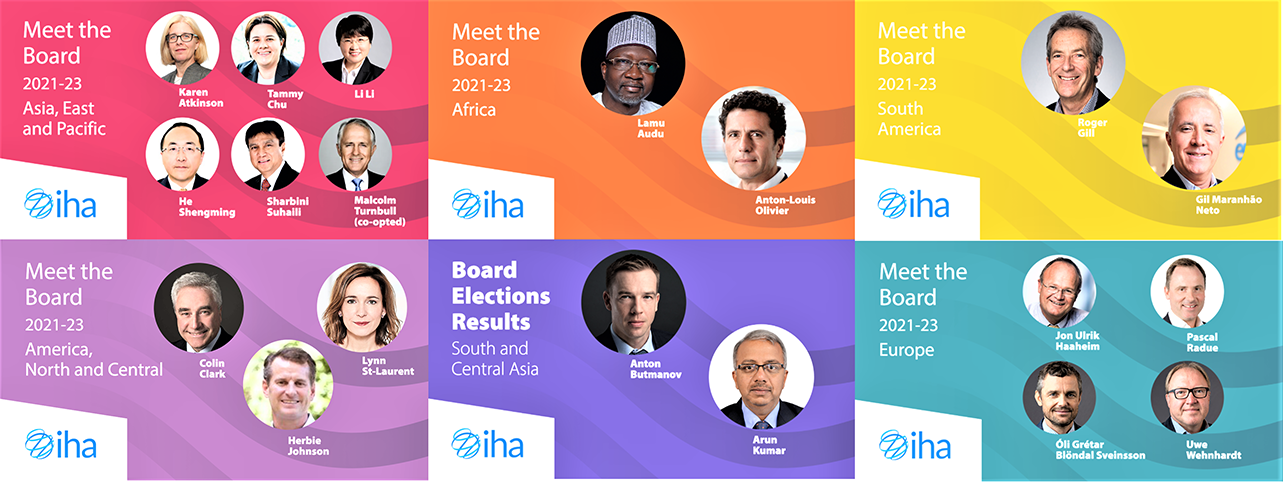 Meet the Board
2021-23
Asia, East and Pacific

Karen Atkinson
Tammy Chu
Li Li
He Shengming
Sharbini Suhaili
Malcolm Turnbull (co-opted)

iha

Meet the Board
2021-23
Africa

Lamu Audu
Anton-Louis Olivier

iha

Meet the Board
2021-23
South America

Roger Gill
Gil Maranhão Neto

iha

Meet the Board
2021-23
America, North and Central

Colin Clark
Lynn St-Laurent
Herbie Johnson

iha

Board Elections Results
South and Central Asia

Anton Butmanov
Arun Kumar

iha

Meet the Board
2021-23
Europe

Jon Ulrik Haaheim
Pascal Radue
Óli Grétar Blöndal Sveinsson
Uwe Wehnhardt

iha